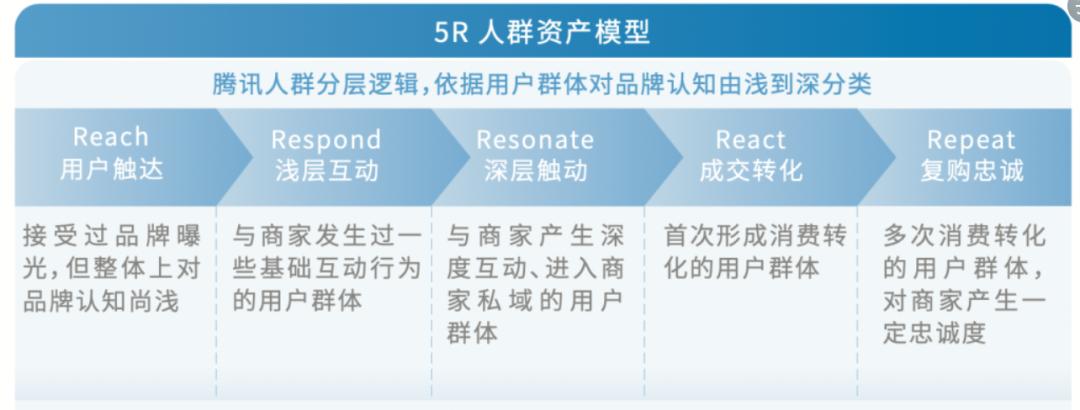 5R 人群资产模型

腾讯人群分层逻辑，依据用户群体对品牌认知由浅到深分类

| Reach 用户触达 | Respond 浅层互动 | Resonate 深层触动 | React 成交转化 | Repeat 复购忠诚 |
|---|---|---|---|---|
| 接受过品牌曝光，但整体上对品牌认知尚浅 | 与商家发生过一些基础互动行为的用户群体 | 与商家产生深度互动、进入商家私域的用户群体 | 首次形成消费转化的用户群体 | 多次消费转化的用户群体，对商家产生一定忠诚度 |